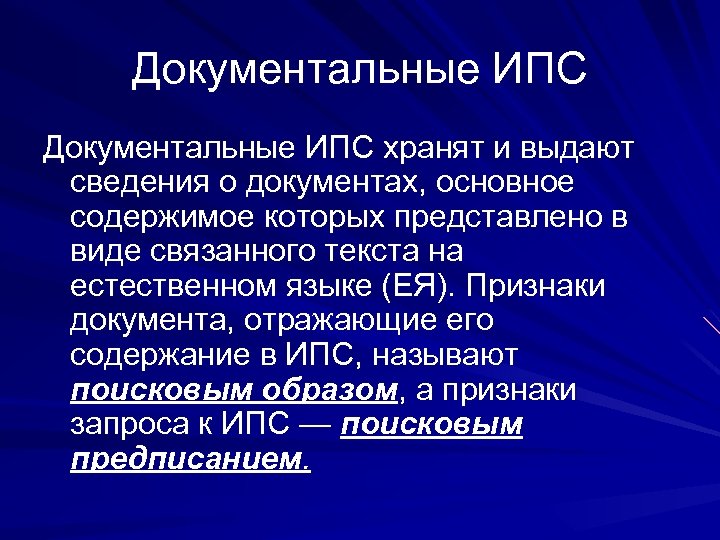 Документальные ИПС

Документальные ИПС хранят и выдают сведения о документах, основное содержимое которых представлено в виде связанного текста на естественном языке (ЕЯ). Признаки документа, отражающие его содержание в ИПС, называют поисковым образом, а признаки запроса к ИПС — поисковым предписанием.